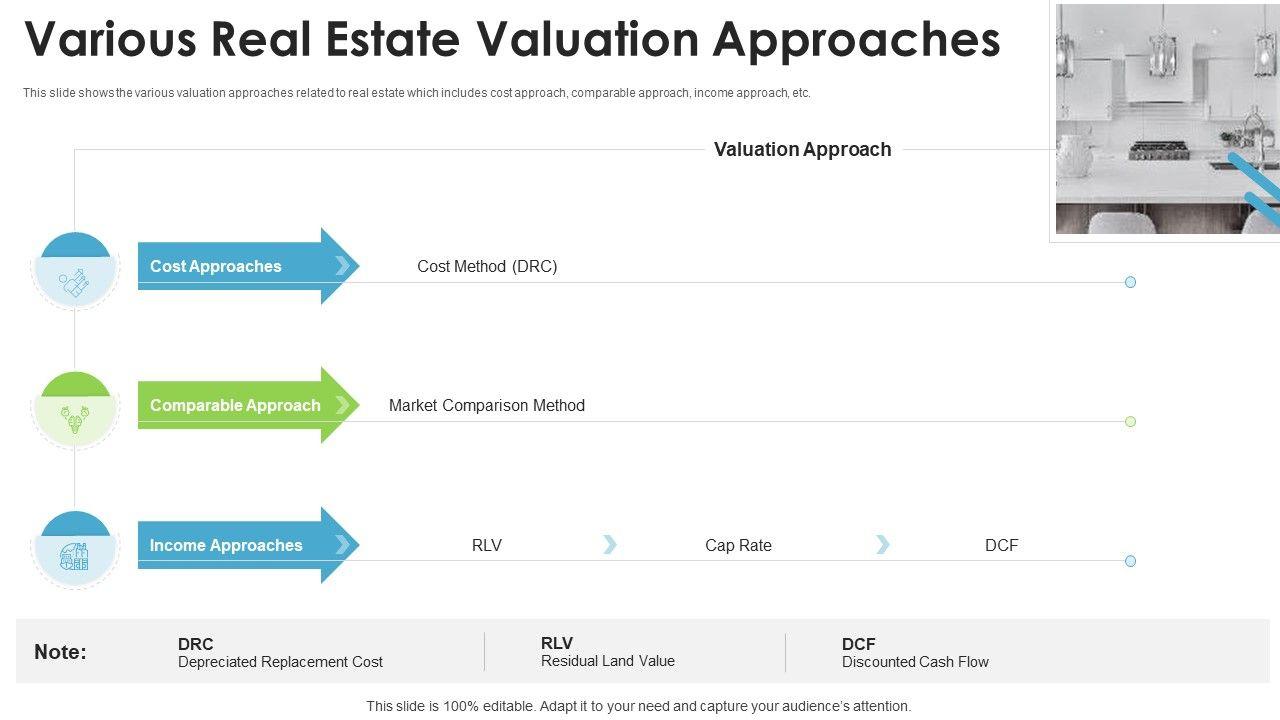 Various Real Estate Valuation Approaches

This slide shows the various valuation approaches related to real estate which includes cost approach, comparable approach, income approach, etc.

Valuation Approach

Cost Approaches

Cost Method (DRC)

Comparable Approach

Market Comparison Method

Income Approaches

RLV

Cap Rate

DCF

Note:

DRC
Depreciated Replacement Cost

RLV
Residual Land Value

DCF
Discounted Cash Flow

This slide is 100% editable. Adapt it to your need and capture your audience's attention.